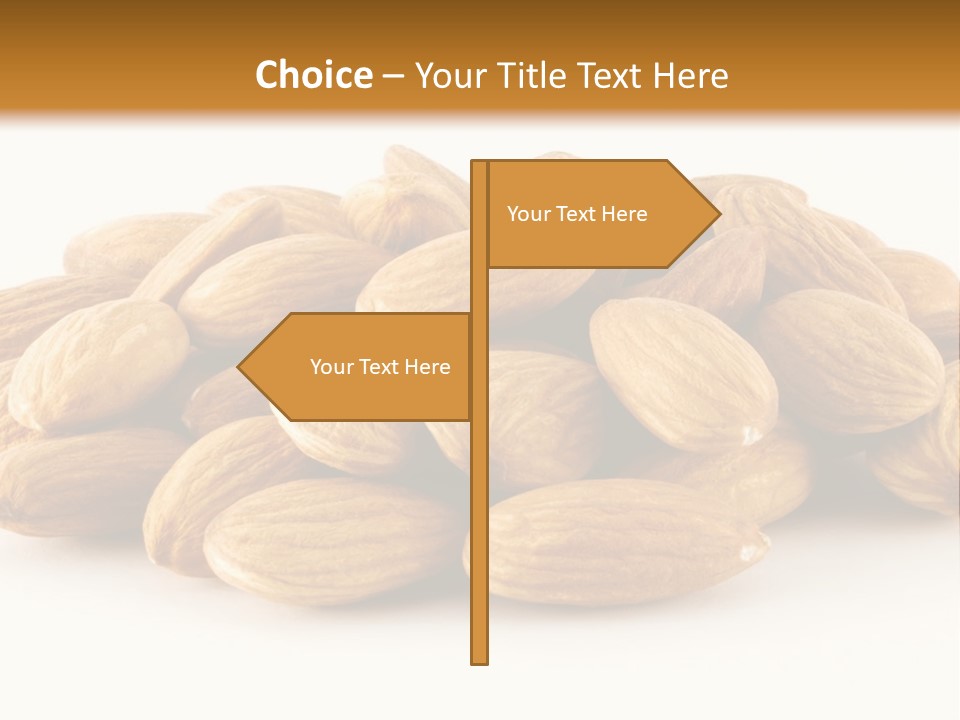 Choice – Your Title Text Here

Your Text Here

Your Text Here